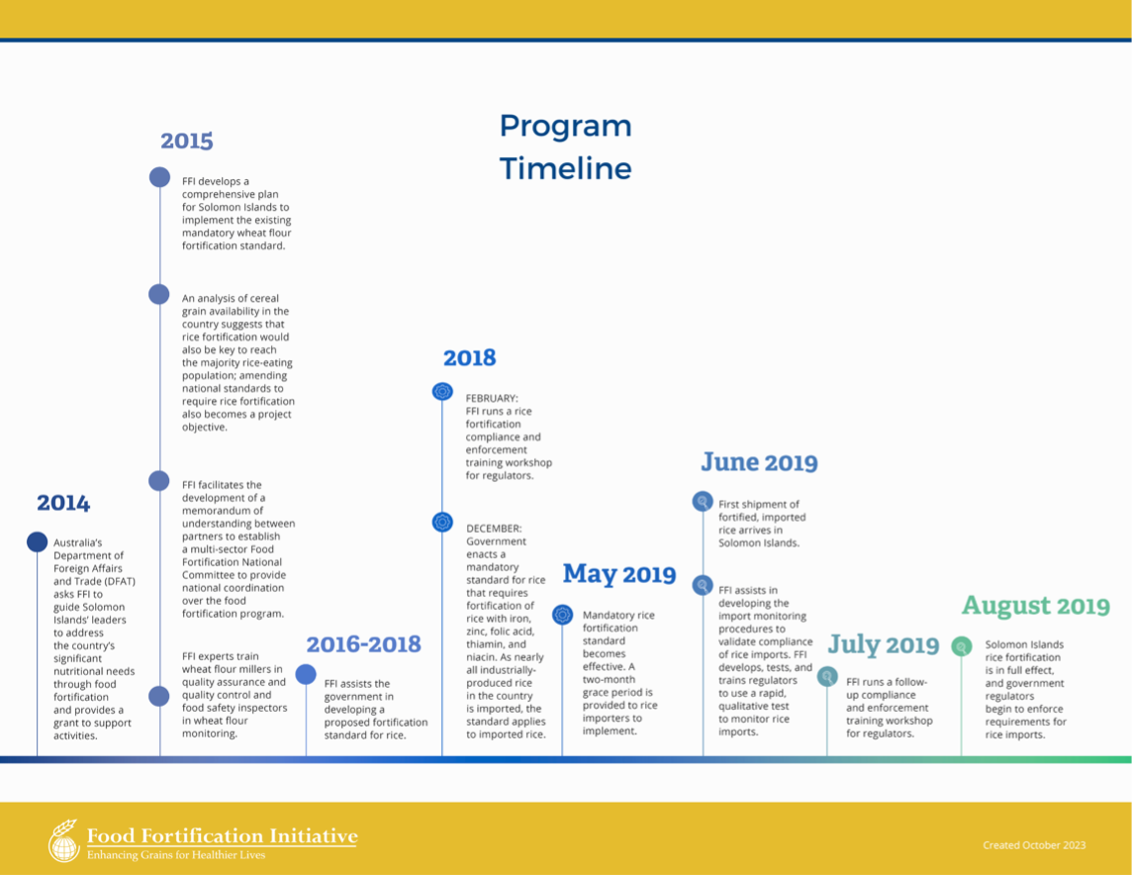 Program Timeline

2014

Australia's Department of Foreign Affairs and Trade (DFAT) asks FFI to guide Solomon Islands' leaders to address the country's significant nutritional needs through food fortification and provides a grant to support activities.

2015

FFI develops a comprehensive plan for Solomon Islands to implement the existing mandatory wheat flour fortification standard.

An analysis of cereal grain availability in the country suggests that rice fortification would also be key to reach the majority rice-eating population; amending national standards to require rice fortification also becomes a project objective.

FFI facilitates the development of a memorandum of understanding between partners to establish a multi-sector Food Fortification National Committee to provide national coordination over the food fortification program.

FFI experts train wheat flour millers in quality assurance and quality control and food safety inspectors in wheat flour monitoring.

2016-2018

FFI assists the government in developing a proposed fortification standard for rice.

2018

FEBRUARY: FFI runs a rice fortification compliance and enforcement training workshop for regulators.

DECEMBER: Government enacts a mandatory standard for rice that requires fortification of rice with iron, zinc, folic acid, thiamin, and niacin. As nearly all industrially-produced rice in the country is imported, the standard applies to imported rice.

May 2019

Mandatory rice fortification standard becomes effective. A two-month grace period is provided to rice importers to implement.

June 2019

First shipment of fortified, imported rice arrives in Solomon Islands.

FFI assists in developing the import monitoring procedures to validate compliance of rice imports. FFI develops, tests, and trains regulators to use a rapid, qualitative test to monitor rice imports.

July 2019

FFI runs a follow-up compliance and enforcement training workshop for regulators.

August 2019

Solomon Islands rice fortification is in full effect, and government regulators begin to enforce requirements for rice imports.

Food Fortification Initiative
Enhancing Grains for Healthier Lives

Created October 2023